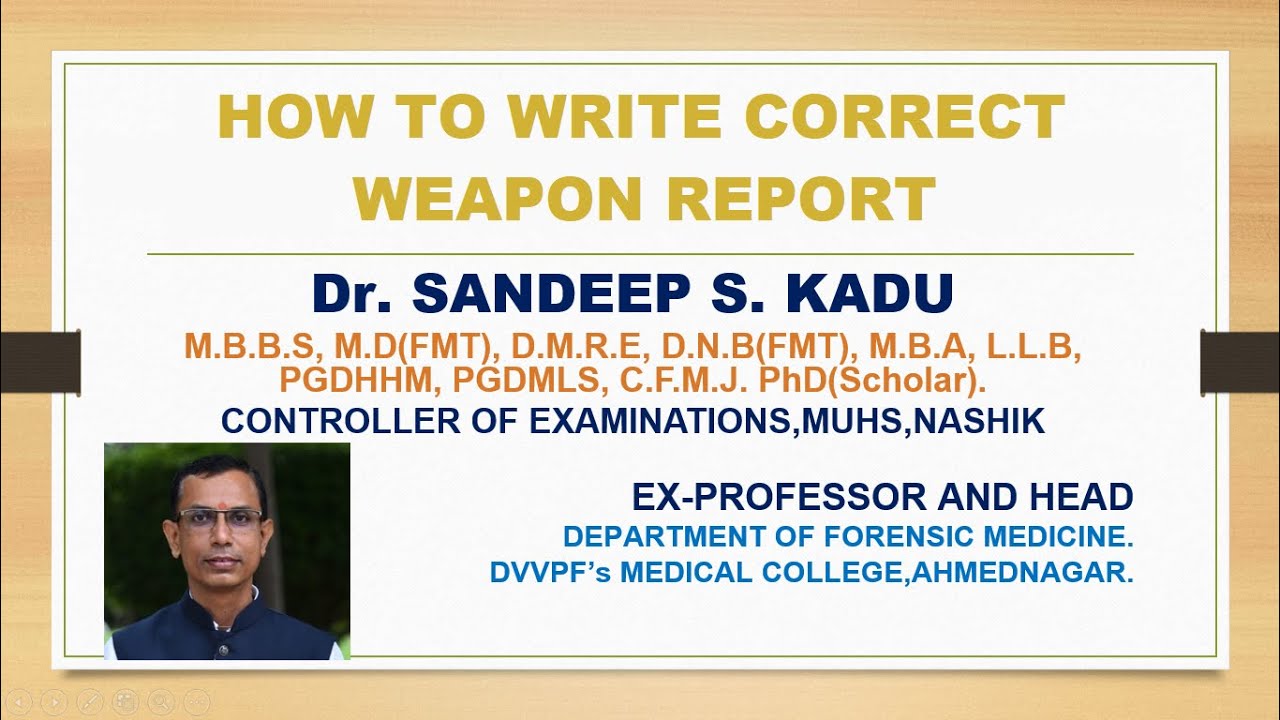 HOW TO WRITE CORRECT WEAPON REPORT

Dr. SANDEEP S. KADU

M.B.B.S, M.D(FMT), D.M.R.E, D.N.B(FMT), M.B.A, L.L.B, PGDHHM, PGDMLS, C.F.M.J. PhD(Scholar).

CONTROLLER OF EXAMINATIONS,MUHS,NASHIK

EX-PROFESSOR AND HEAD

DEPARTMENT OF FORENSIC MEDICINE.

DVVPF's MEDICAL COLLEGE,AHMEDNAGAR.